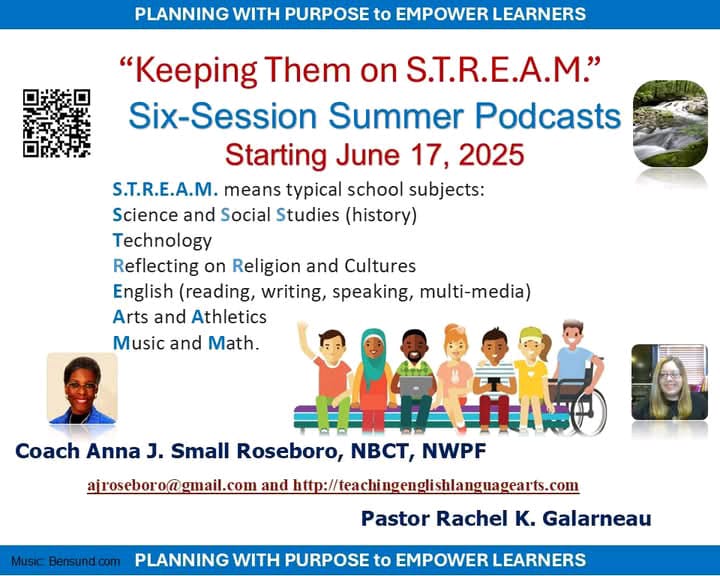 PLANNING WITH PURPOSE to EMPOWER LEARNERS

"Keeping Them on S.T.R.E.A.M."

Six-Session Summer Podcasts

Starting June 17, 2025

S.T.R.E.A.M. means typical school subjects:
Science and Social Studies (history)
Technology
Reflecting on Religion and Cultures
English (reading, writing, speaking, multi-media)
Arts and Athletics
Music and Math.

Coach Anna J. Small Roseboro, NBCT, NWPF

ajroseboro@gmail.com and http://teachingenglishlanguagearts.com

Pastor Rachel K. Galarneau

Music: Bensund.com PLANNING WITH PURPOSE to EMPOWER LEARNERS